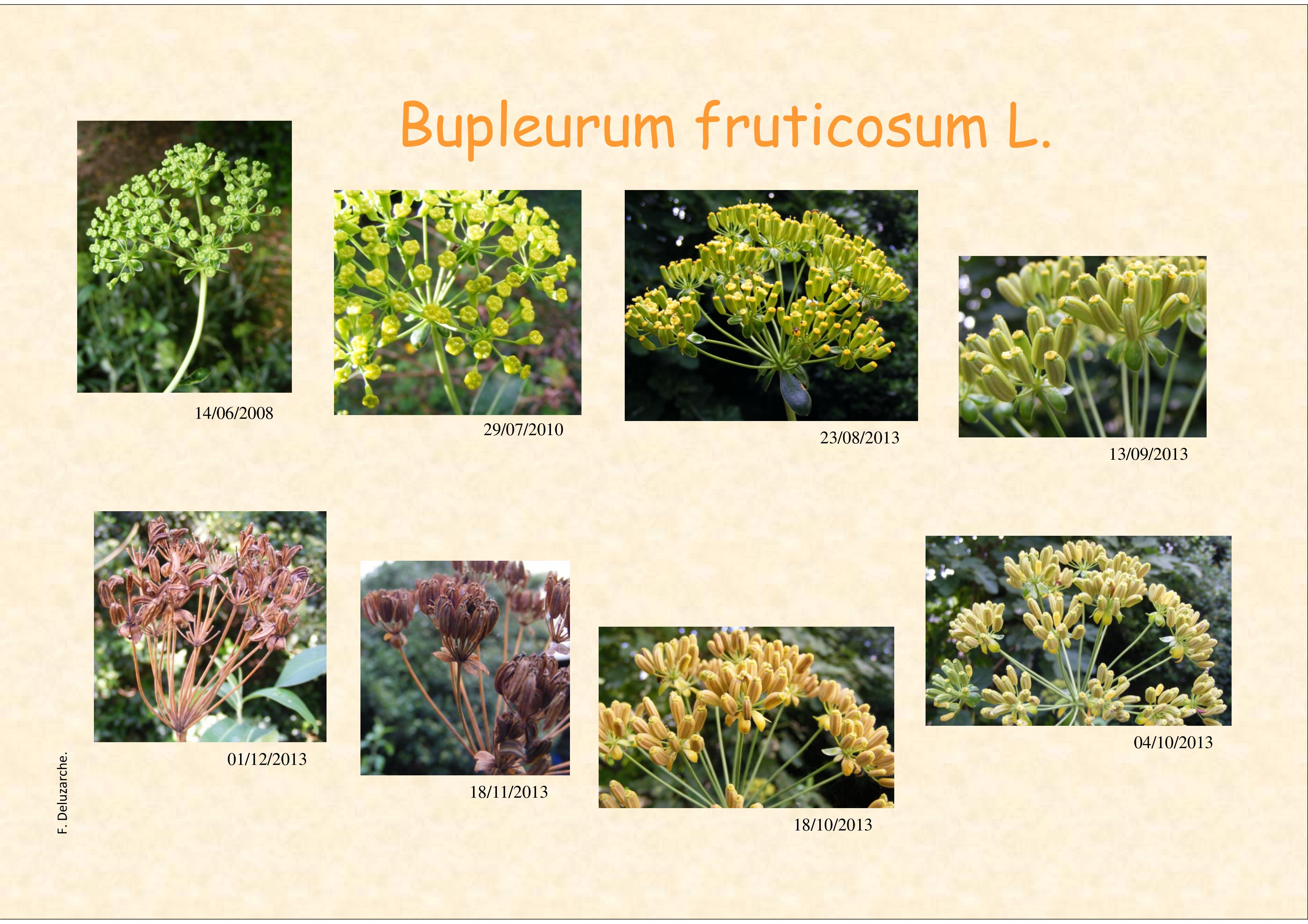 Bupleurum fruticosum L.

14/06/2008

29/07/2010

23/08/2013

13/09/2013

01/12/2013

18/11/2013

18/10/2013

04/10/2013

F. Deluzarche.